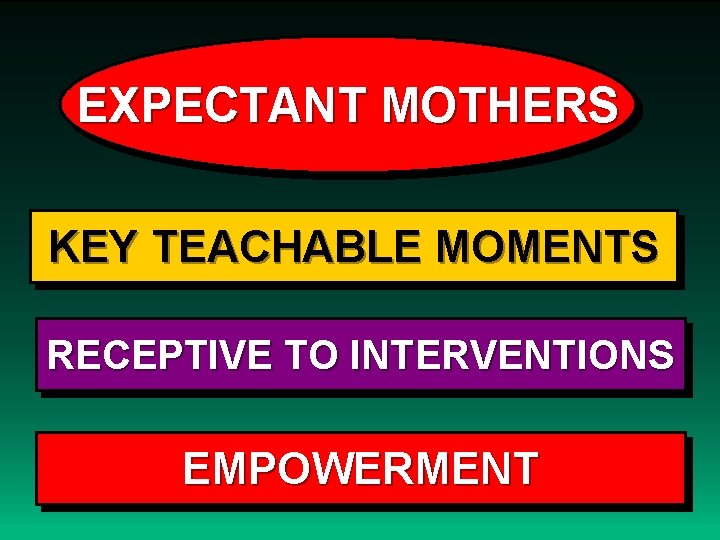 EXPECTANT MOTHERS

KEY TEACHABLE MOMENTS

RECEPTIVE TO INTERVENTIONS

EMPOWERMENT